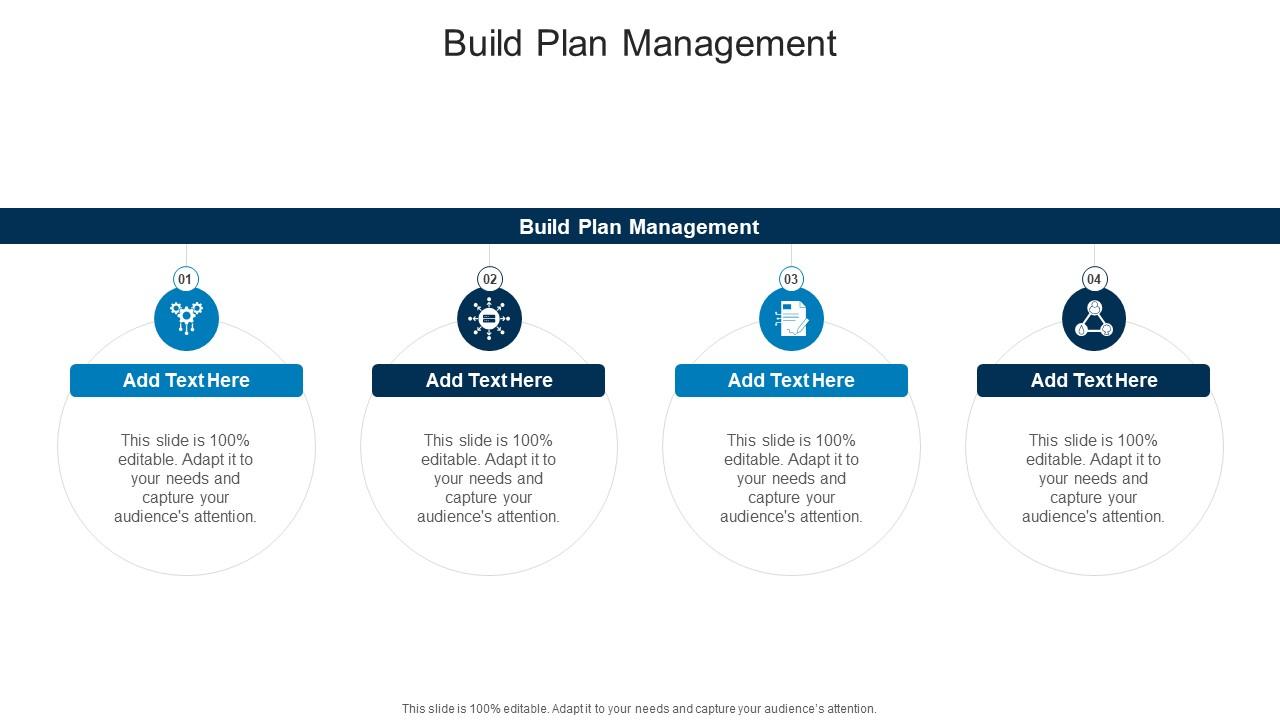 Build Plan Management

Build Plan Management

01

Add Text Here

This slide is 100% editable. Adapt it to your needs and capture your audience's attention.

02

Add Text Here

This slide is 100% editable. Adapt it to your needs and capture your audience's attention.

03

Add Text Here

This slide is 100% editable. Adapt it to your needs and capture your audience's attention.

04

Add Text Here

This slide is 100% editable. Adapt it to your needs and capture your audience's attention.

This slide is 100% editable. Adapt it to your needs and capture your audience's attention.